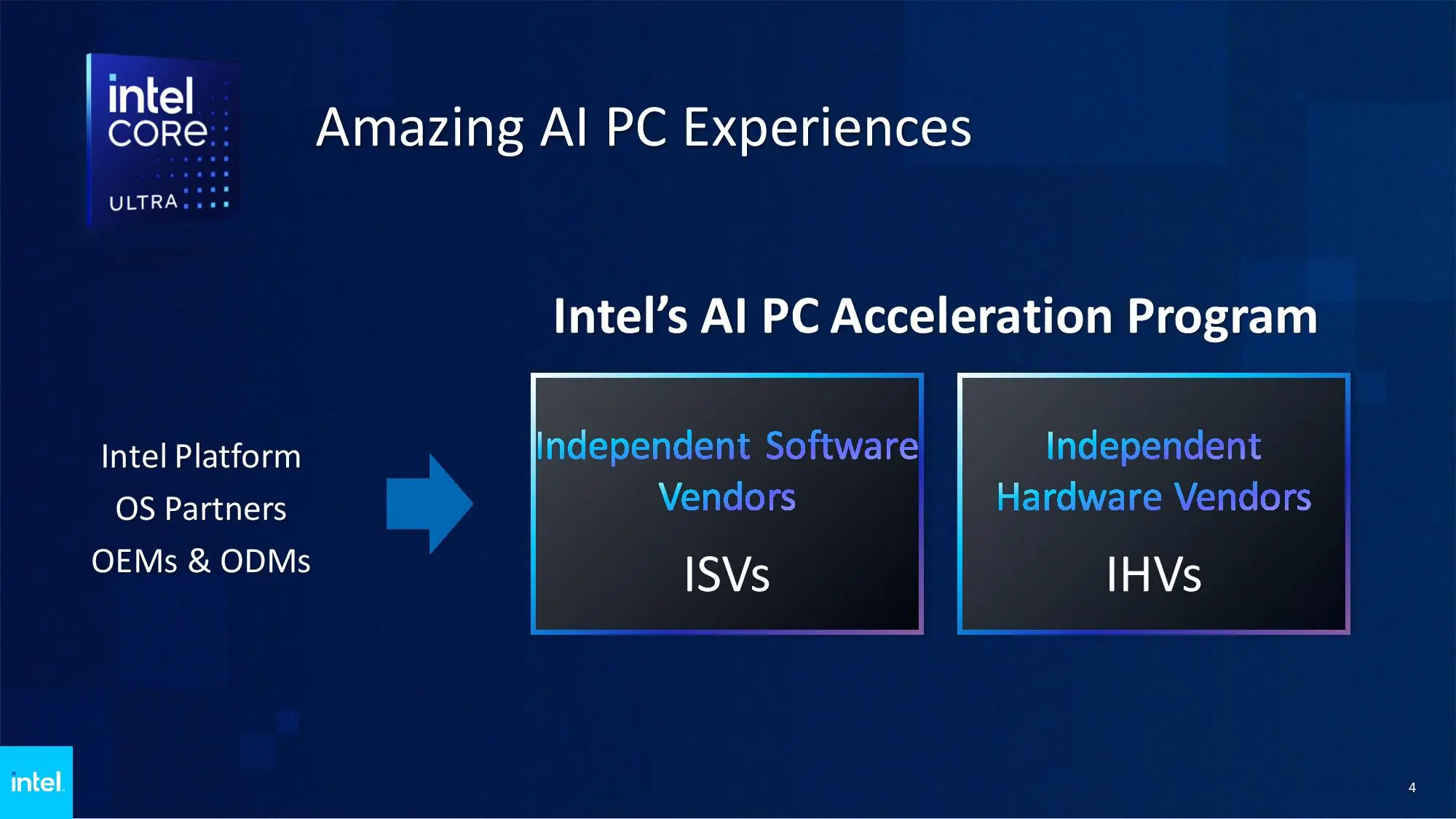 intel CORE ULTRA

Amazing AI PC Experiences

Intel's AI PC Acceleration Program

Intel Platform
OS Partners
OEMs & ODMs

Independent Software Vendors

ISVs

Independent Hardware Vendors

IHVs

intel.

4